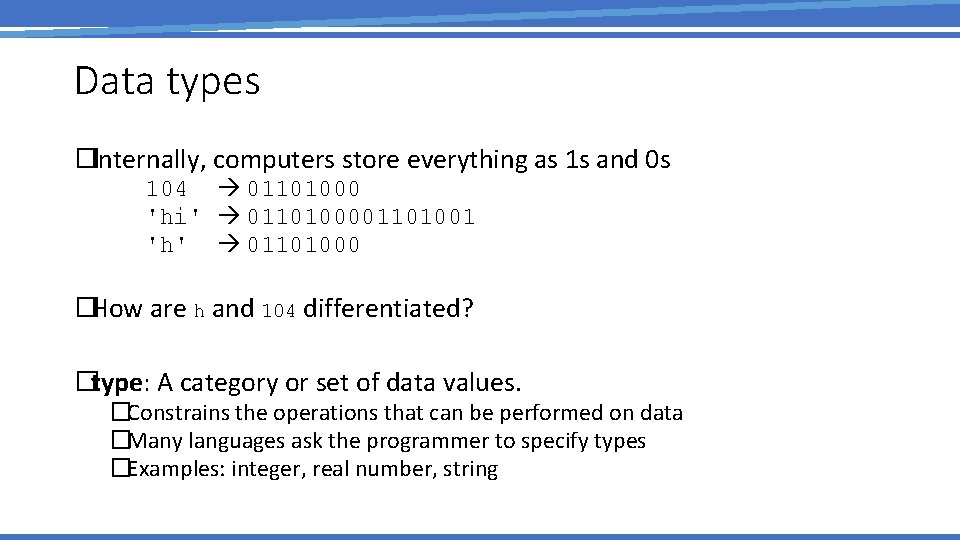 Data types

�Internally, computers store everything as 1s and 0s

104 → 01101000
'hi' → 0110100001101001
'h' → 01101000

�How are h and 104 differentiated?

�type: A category or set of data values.

�Constrains the operations that can be performed on data
�Many languages ask the programmer to specify types
�Examples: integer, real number, string